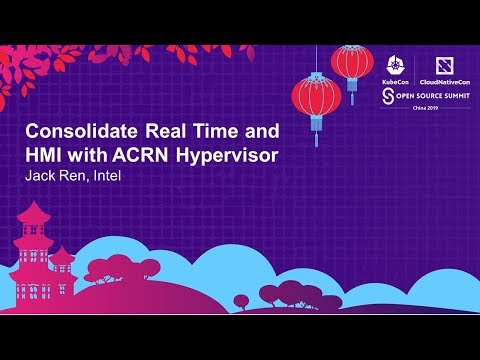 KubeCon CloudNativeCon
OPEN SOURCE SUMMIT
China 2019

Consolidate Real Time and HMI with ACRN Hypervisor
Jack Ren, Intel